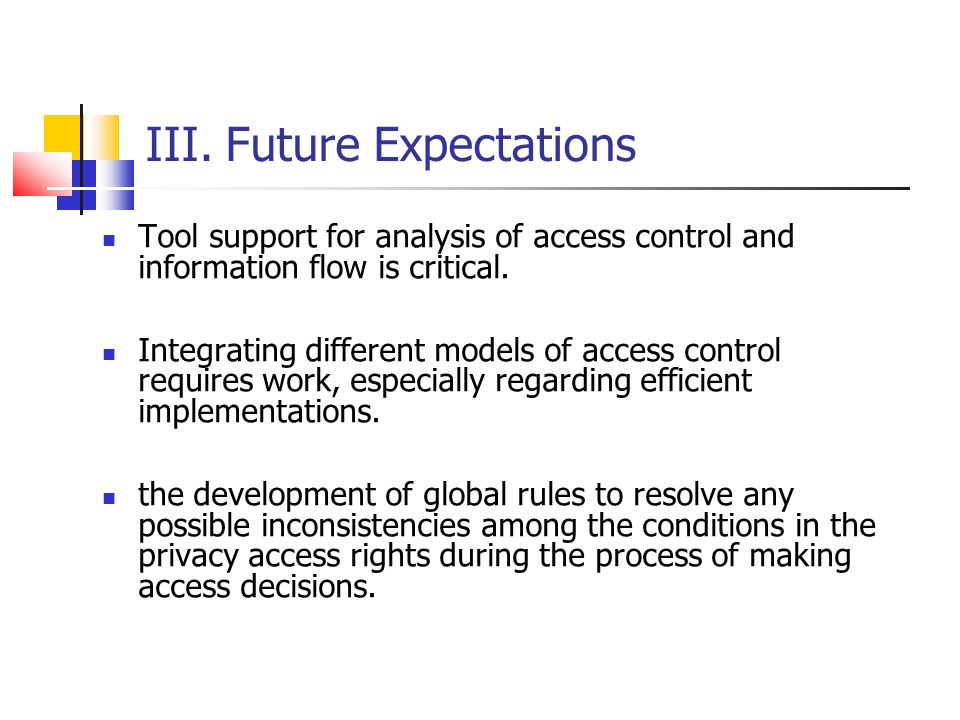 III. Future Expectations

- Tool support for analysis of access control and information flow is critical.

- Integrating different models of access control requires work, especially regarding efficient implementations.

- the development of global rules to resolve any possible inconsistencies among the conditions in the privacy access rights during the process of making access decisions.